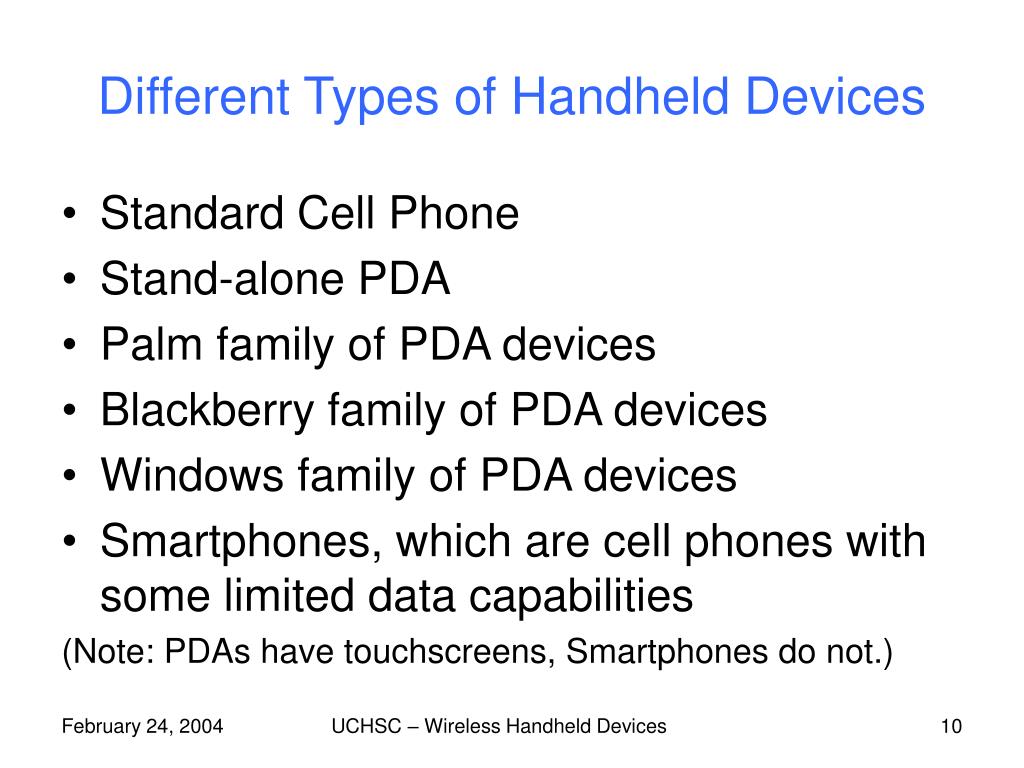 Different Types of Handheld Devices

• Standard Cell Phone
• Stand-alone PDA
• Palm family of PDA devices
• Blackberry family of PDA devices
• Windows family of PDA devices
• Smartphones, which are cell phones with some limited data capabilities

(Note: PDAs have touchscreens, Smartphones do not.)

February 24, 2004

UCHSC – Wireless Handheld Devices

10